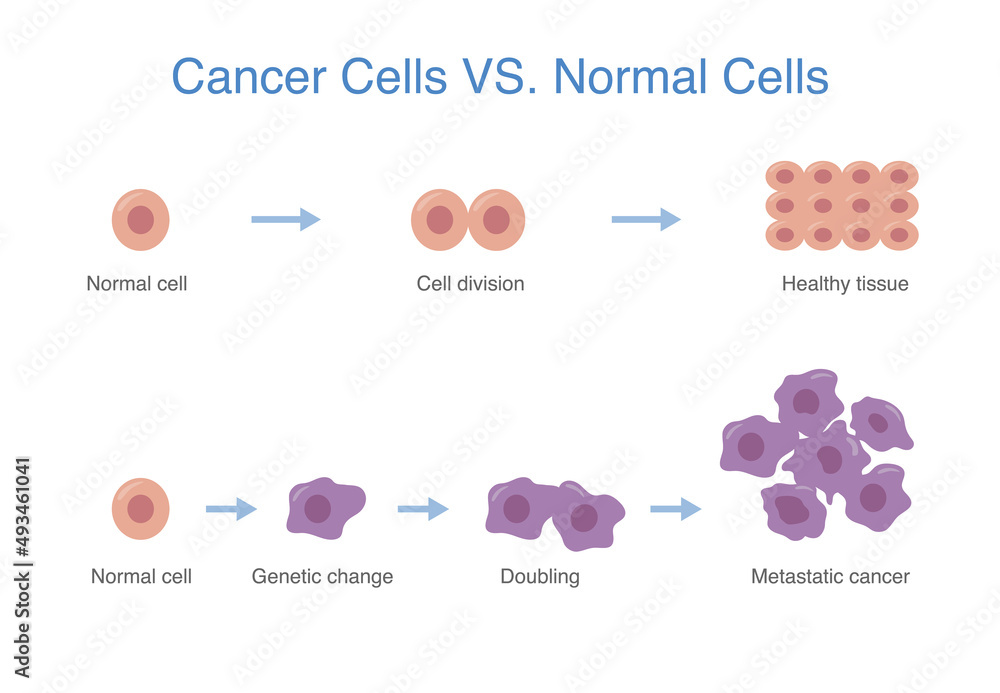 Cancer Cells VS. Normal Cells

Normal cell

Cell division

Healthy tissue

Normal cell

Genetic change

Doubling

Metastatic cancer

Adobe Stock | #493461041